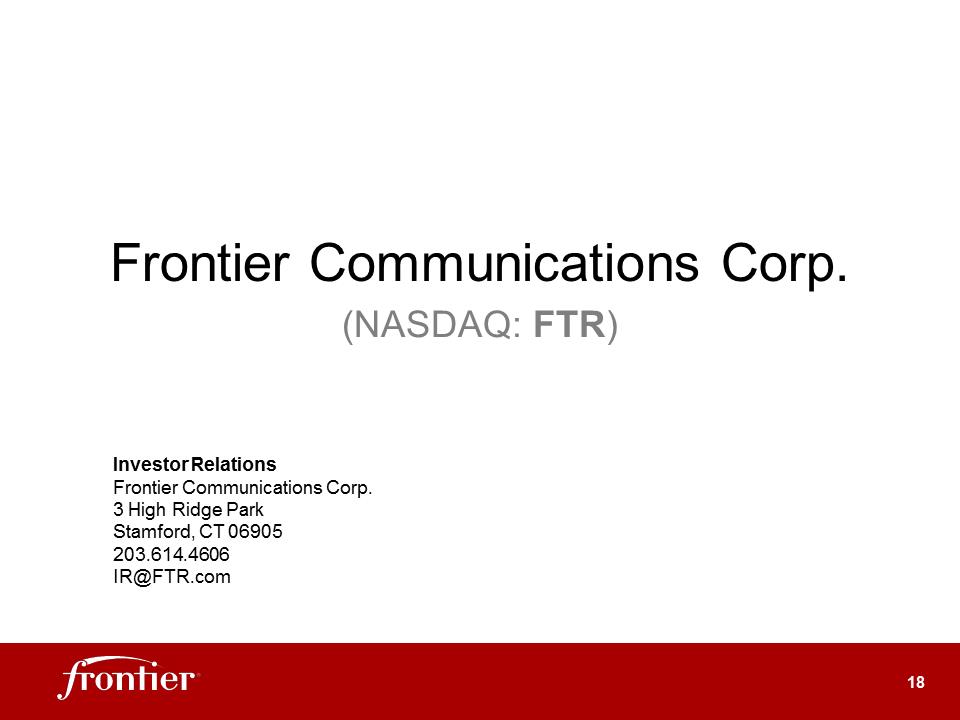 Frontier Communications Corp.

(NASDAQ: FTR)

Investor Relations
Frontier Communications Corp.
3 High Ridge Park
Stamford, CT 06905
203.614.4606
IR@FTR.com

frontier

18